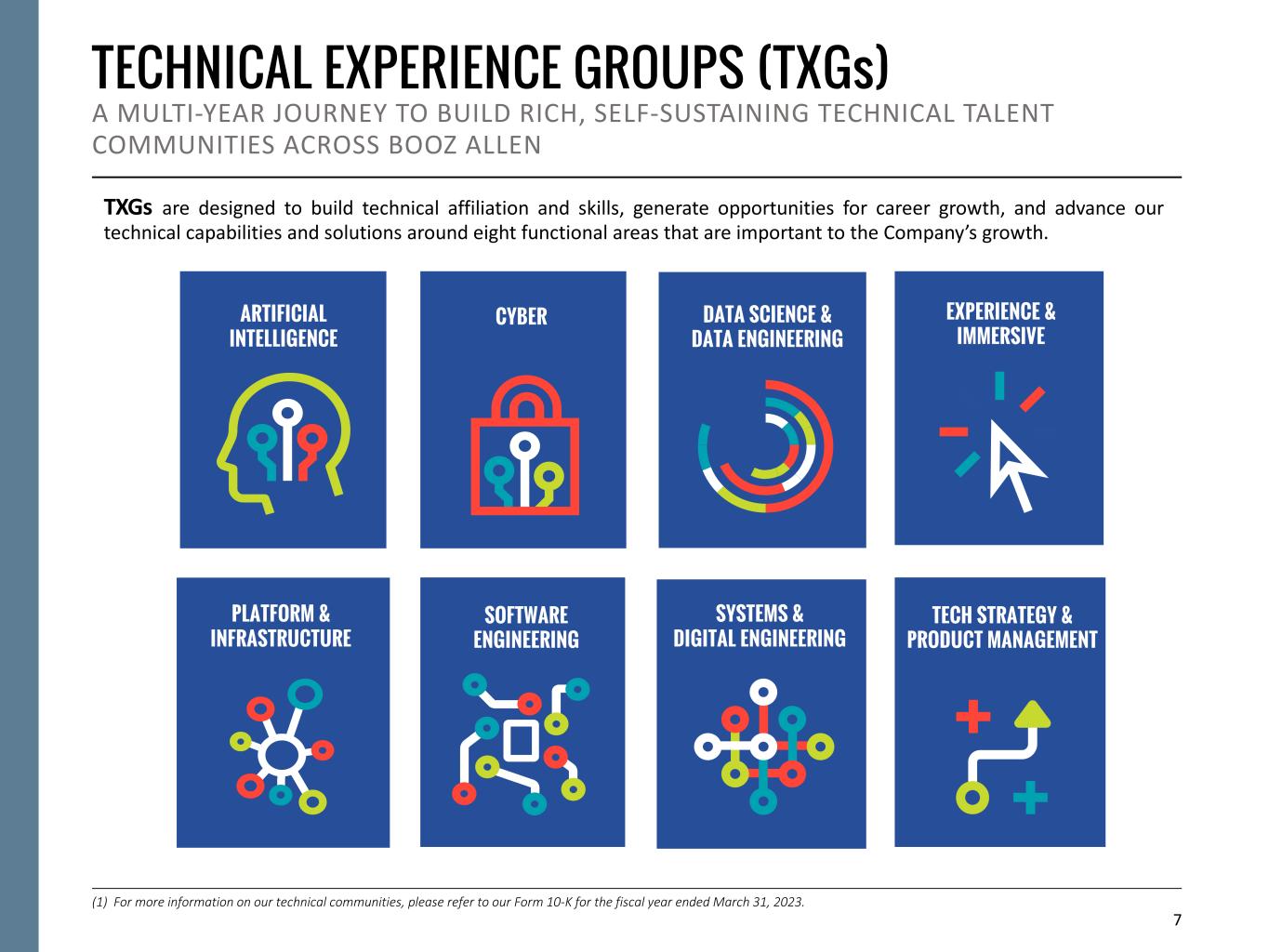 TECHNICAL EXPERIENCE GROUPS (TXGs)

A MULTI-YEAR JOURNEY TO BUILD RICH, SELF-SUSTAINING TECHNICAL TALENT COMMUNITIES ACROSS BOOZ ALLEN

TXGs are designed to build technical affiliation and skills, generate opportunities for career growth, and advance our technical capabilities and solutions around eight functional areas that are important to the Company's growth.

ARTIFICIAL INTELLIGENCE

CYBER

DATA SCIENCE & DATA ENGINEERING

EXPERIENCE & IMMERSIVE

PLATFORM & INFRASTRUCTURE

SOFTWARE ENGINEERING

SYSTEMS & DIGITAL ENGINEERING

TECH STRATEGY & PRODUCT MANAGEMENT

(1) For more information on our technical communities, please refer to our Form 10-K for the fiscal year ended March 31, 2023.

7